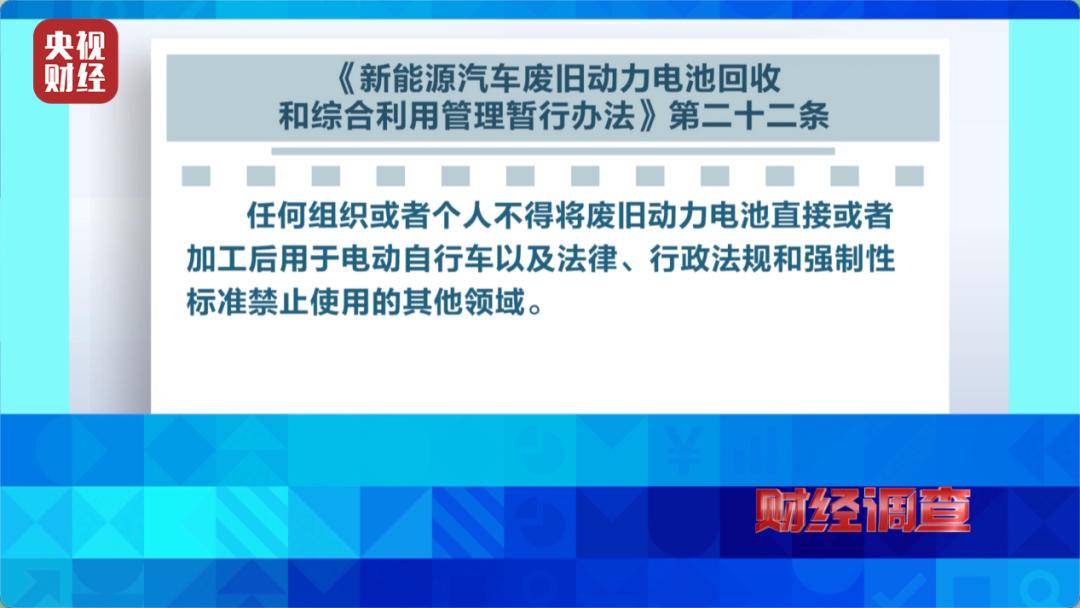 央视财经

《新能源汽车废旧动力电池回收和综合利用管理暂行办法》第二十二条

任何组织或者个人不得将废旧动力电池直接或者加工后用于电动自行车以及法律、行政法规和强制性标准禁止使用的其他领域。

财经调查